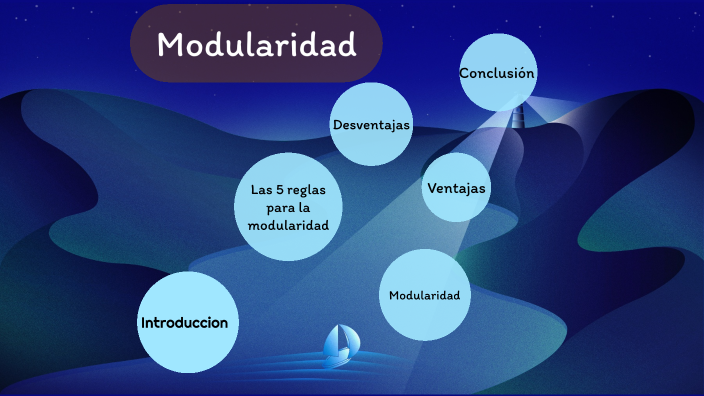 Modularidad

Conclusión

Desventajas

Ventajas

Las 5 reglas para la modularidad

Modularidad

Introduccion